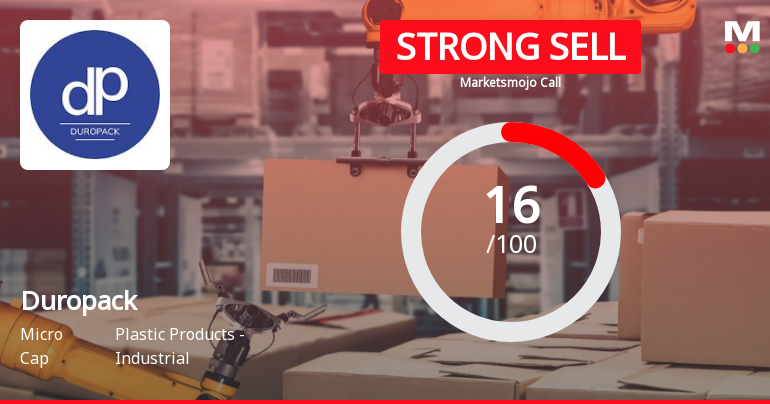 dp
DUROPACK

STRONG SELL
Marketsmojo Call

M

16
/100

Duropack

Micro Cap

Plastic Products - Industrial